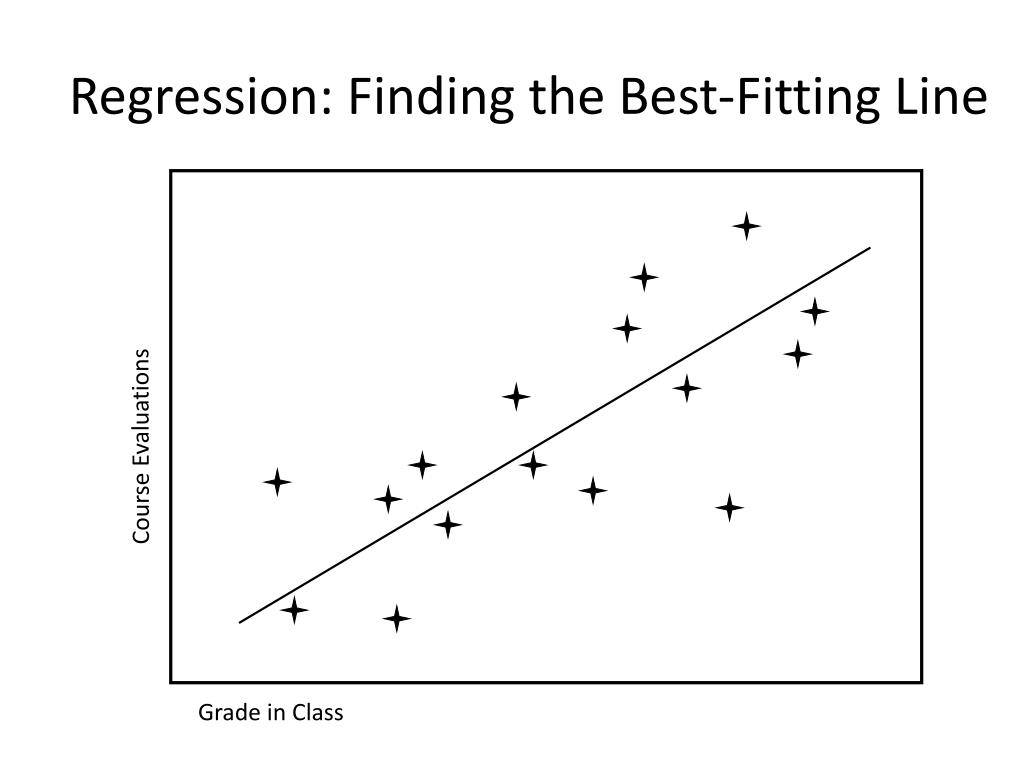 Regression: Finding the Best-Fitting Line

Course Evaluations

Grade in Class